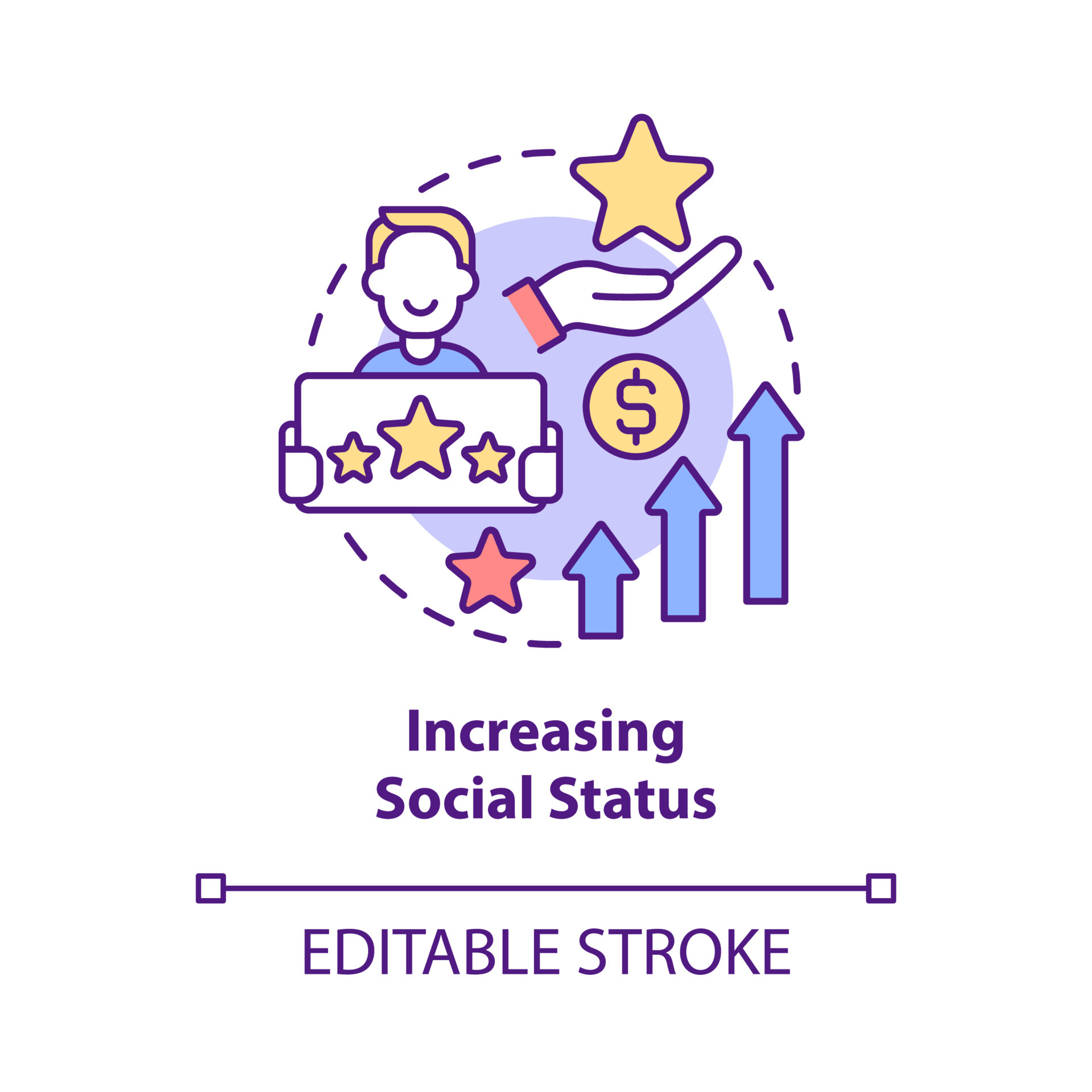 $

Increasing
Social Status

EDITABLE STROKE